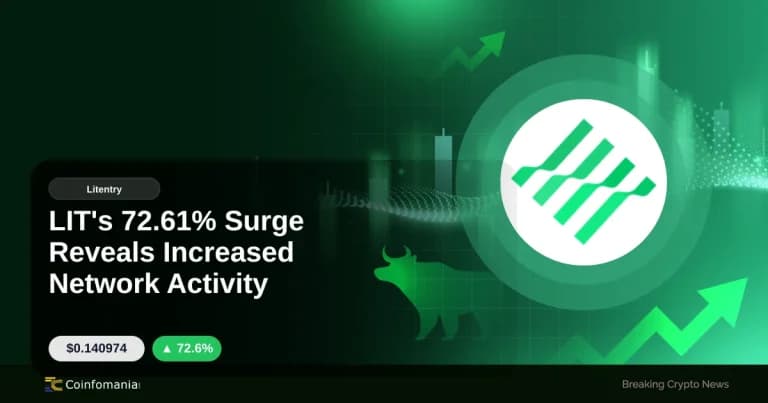 Litentry

LIT's 72.61% Surge Reveals Increased Network Activity

$0.140974

▲ 72.6%

Coinfomania

Breaking Crypto News